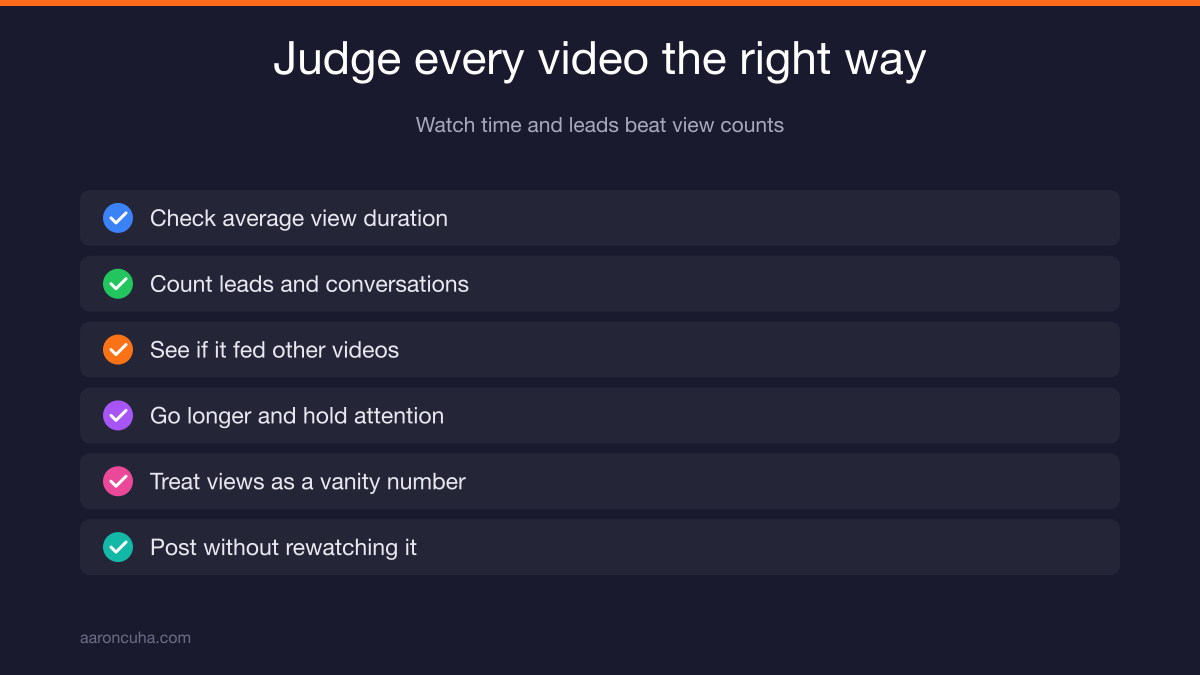 Judge every video the right way

Watch time and leads beat view counts

Check average view duration

Count leads and conversations

See if it fed other videos

Go longer and hold attention

Treat views as a vanity number

Post without rewatching it

aaroncuha.com